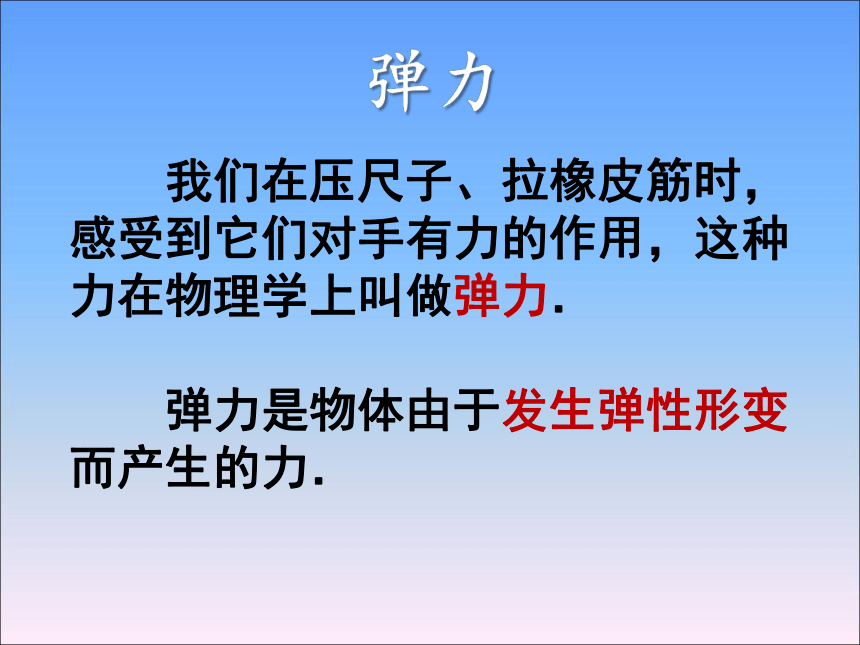 弹力

我们在压尺子、拉橡皮筋时，感受到它们对手有力的作用，这种力在物理学上叫做弹力.

弹力是物体由于发生弹性形变而产生的力.